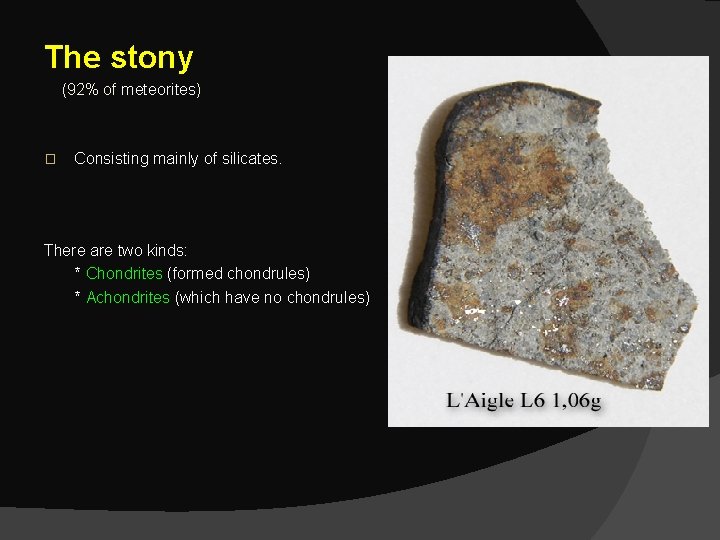 The stony
(92% of meteorites)

□ Consisting mainly of silicates.

There are two kinds:
* Chondrites (formed chondrules)
* Achondrites (which have no chondrules)

L'Aigle L6 1,06g